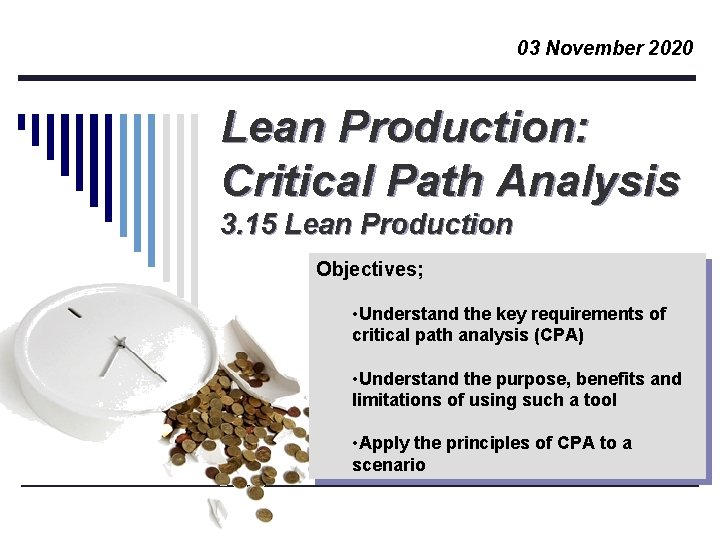 03 November 2020

Lean Production: Critical Path Analysis
3.15 Lean Production

Objectives;

•Understand the key requirements of critical path analysis (CPA)

•Understand the purpose, benefits and limitations of using such a tool

•Apply the principles of CPA to a scenario